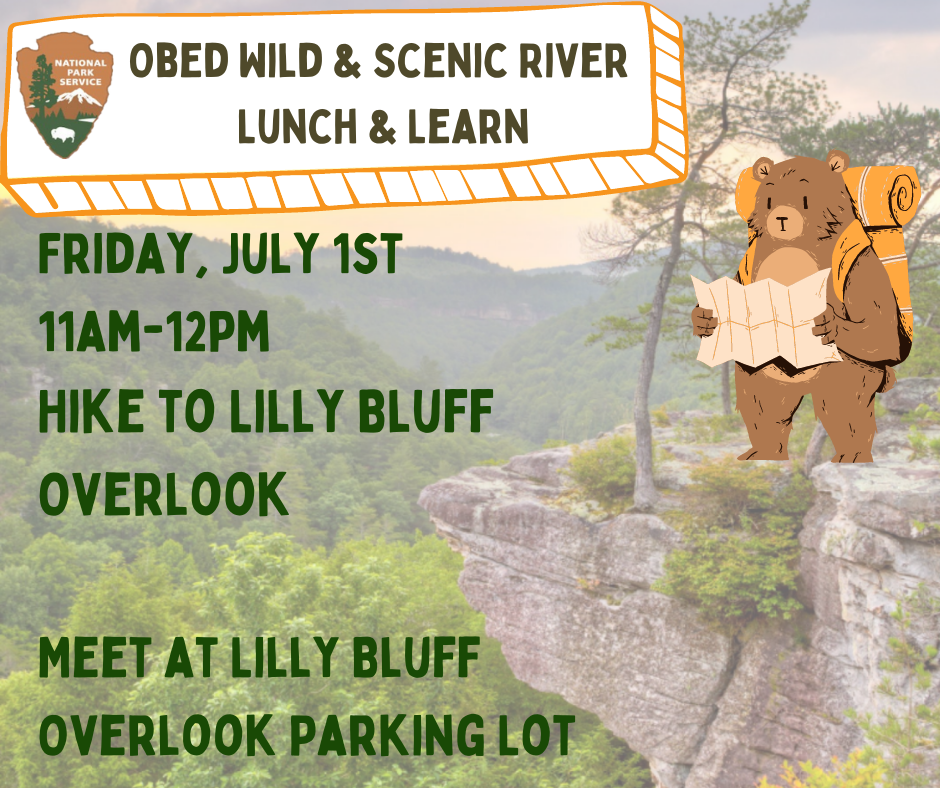 NATIONAL PARK SERVICE

OBED WILD & SCENIC RIVER LUNCH & LEARN

FRIDAY, JULY 1ST
11AM-12PM
HIKE TO LILLY BLUFF OVERLOOK

MEET AT LILLY BLUFF OVERLOOK PARKING LOT